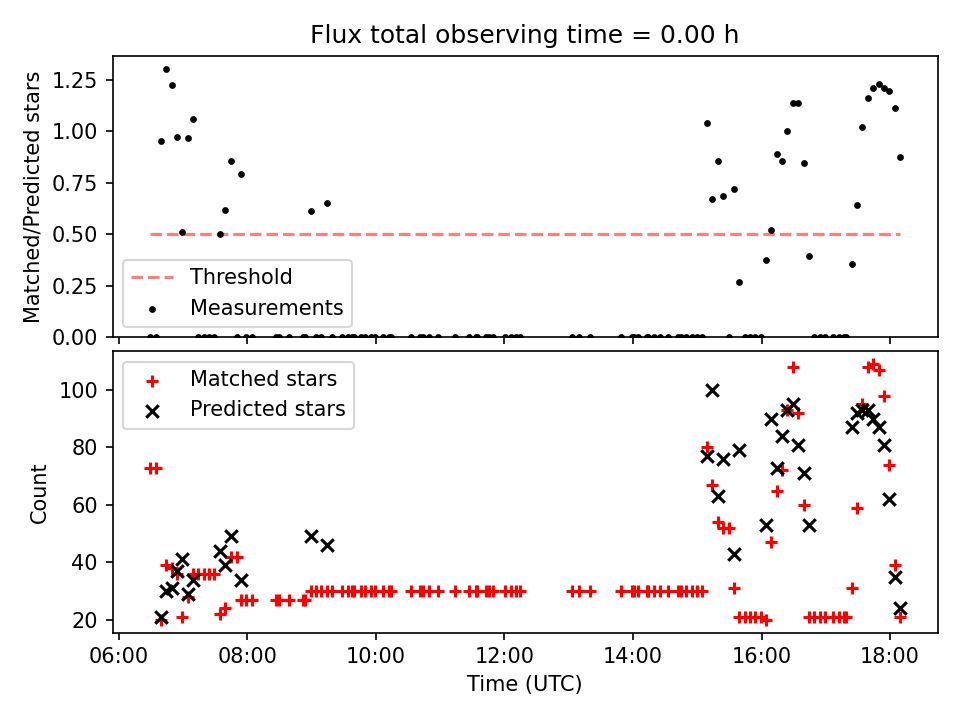 Flux total observing time = 0.00 h

Matched/Predicted stars

1.25
1.00
0.75
0.50
0.25
0.00

Threshold
Measurements

Count

100
80
60
40
20

Matched stars
Predicted stars

06:00 08:00 10:00 12:00 14:00 16:00 18:00

Time (UTC)